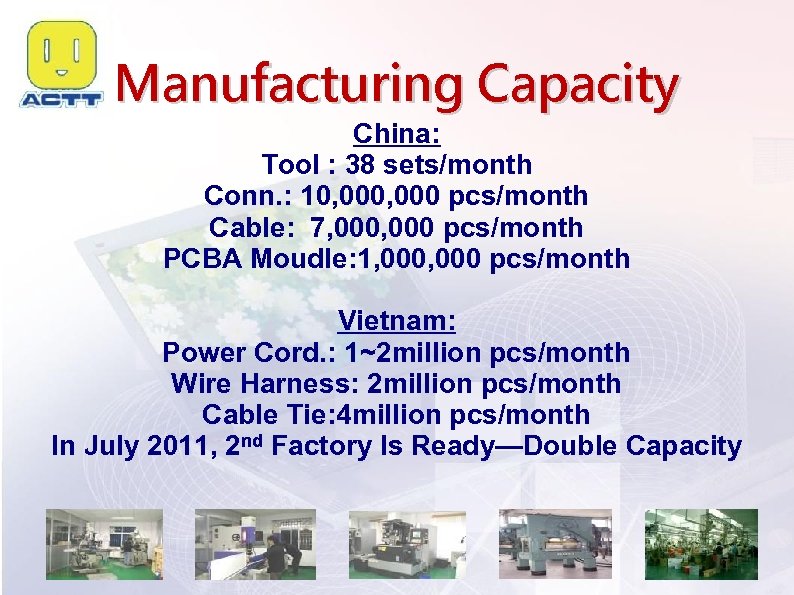 ACTT

Manufacturing Capacity

China:
Tool : 38 sets/month
Conn.: 10,000,000 pcs/month
Cable: 7,000,000 pcs/month
PCBA Moudle:1,000,000 pcs/month

Vietnam:
Power Cord.: 1~2million pcs/month
Wire Harness: 2million pcs/month
Cable Tie:4million pcs/month
In July 2011, 2$^{nd}$ Factory Is Ready—Double Capacity